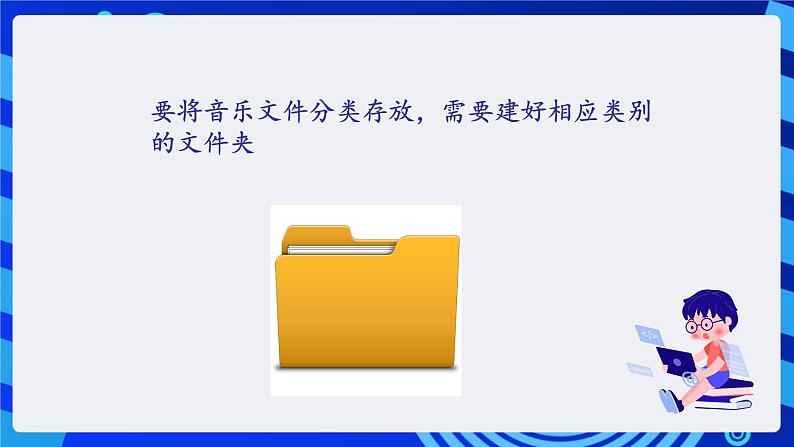 要将音乐文件分类存放，需要建好相应类别的文件夹